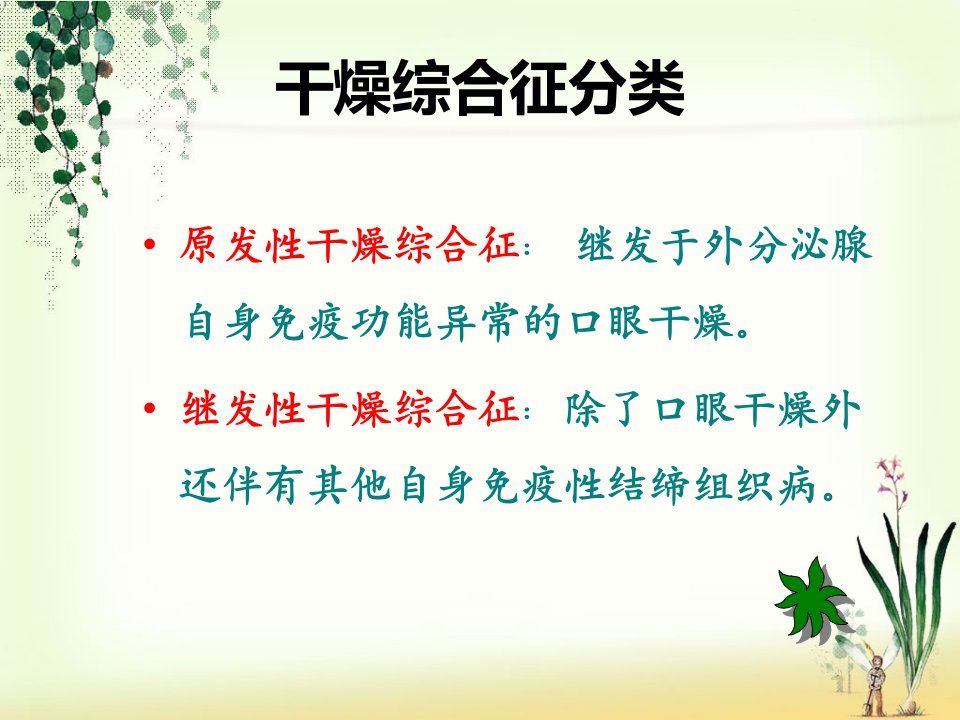 干燥综合征分类

• 原发性干燥综合征： 继发于外分泌腺自身免疫功能异常的口眼干燥。

• 继发性干燥综合征：除了口眼干燥外还伴有其他自身免疫性结缔组织病。